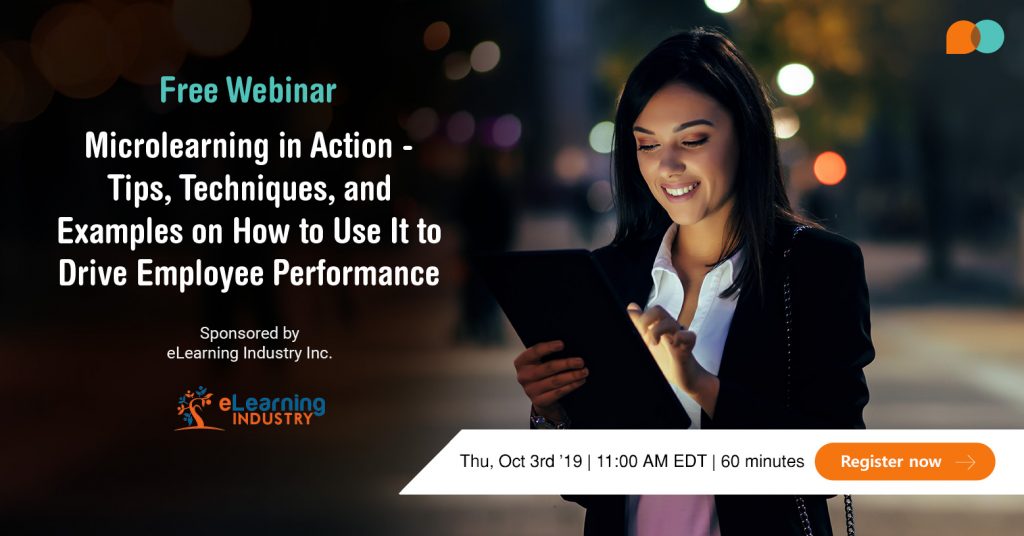 Free Webinar

Microlearning in Action - Tips, Techniques, and Examples on How to Use It to Drive Employee Performance

Sponsored by
eLearning Industry Inc.

eLearning INDUSTRY

Thu, Oct 3rd '19 | 11:00 AM EDT | 60 minutes

Register now